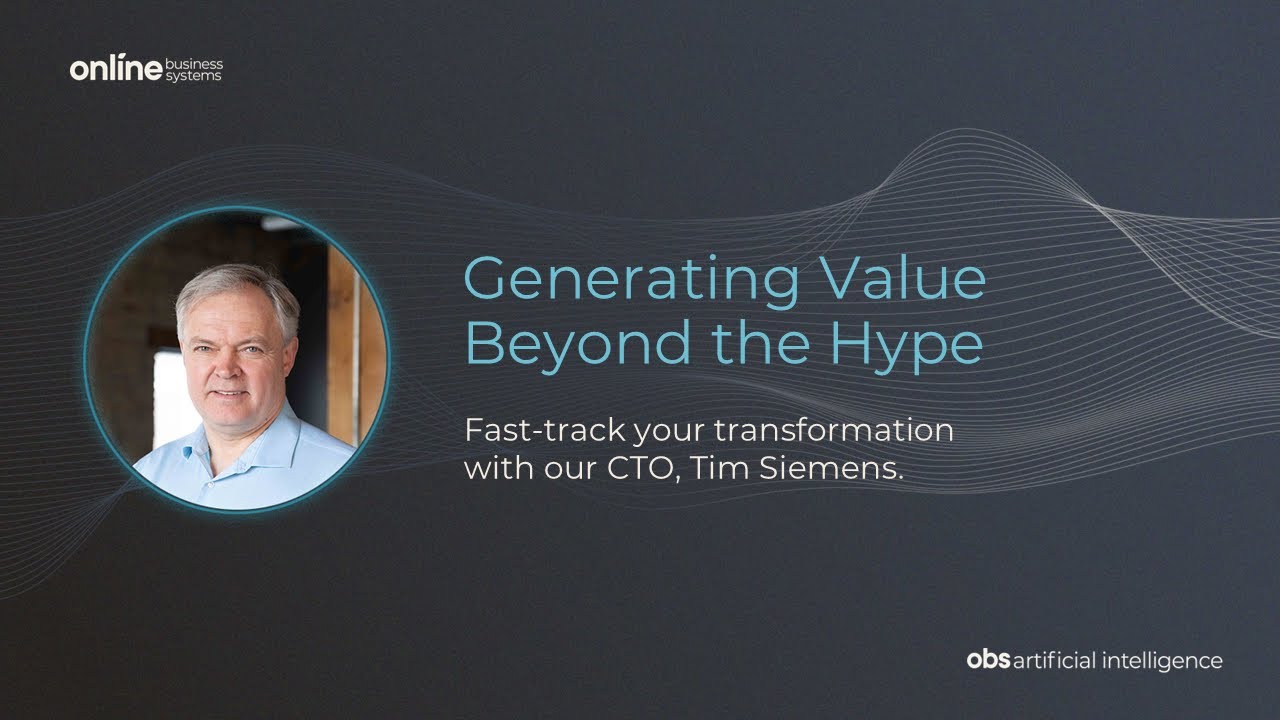 online business systems

Generating Value Beyond the Hype

Fast-track your transformation with our CTO, Tim Siemens.

obs artificial intelligence